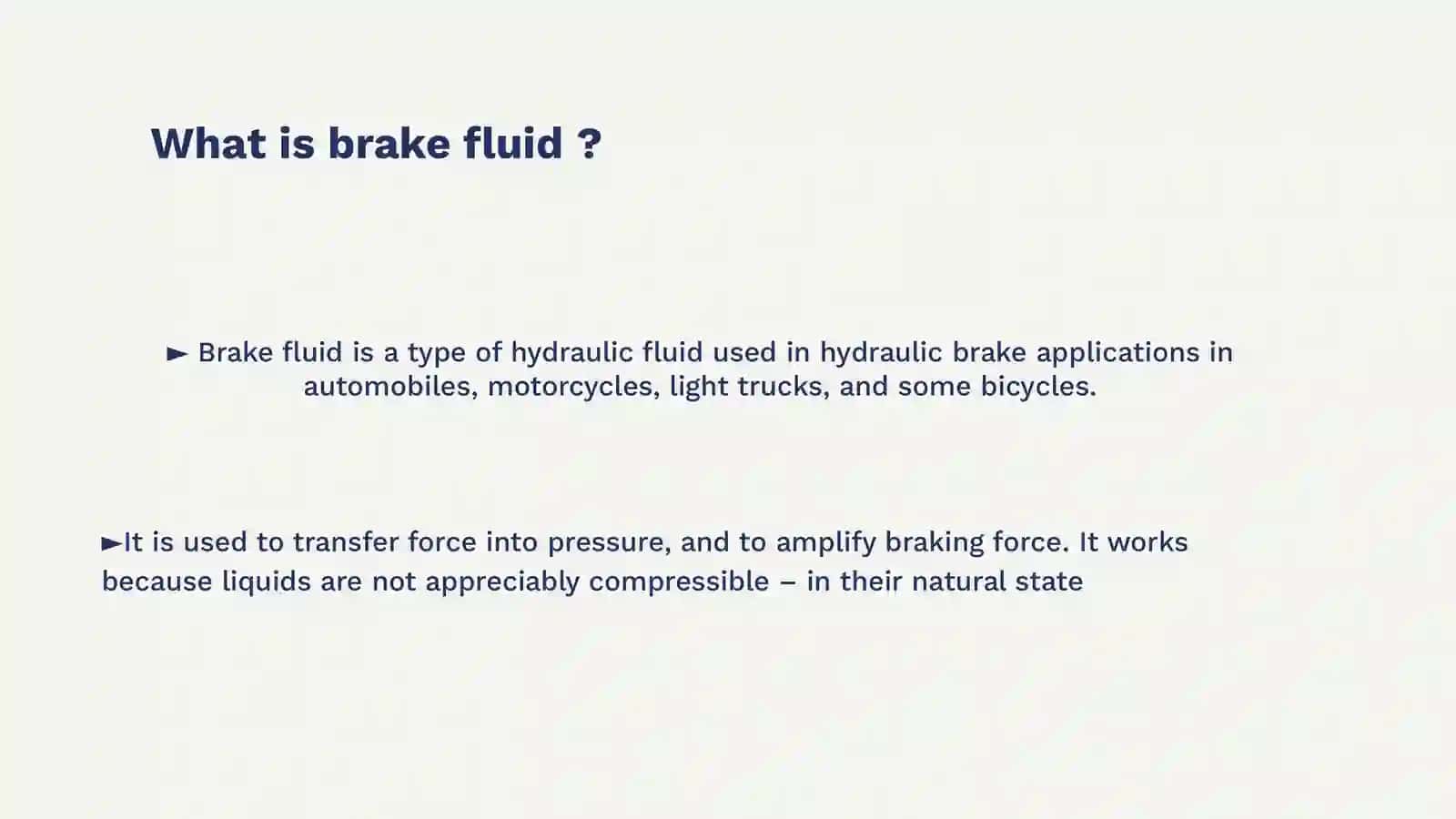 What is brake fluid ?

► Brake fluid is a type of hydraulic fluid used in hydraulic brake applications in automobiles, motorcycles, light trucks, and some bicycles.

►It is used to transfer force into pressure, and to amplify braking force. It works because liquids are not appreciably compressible – in their natural state